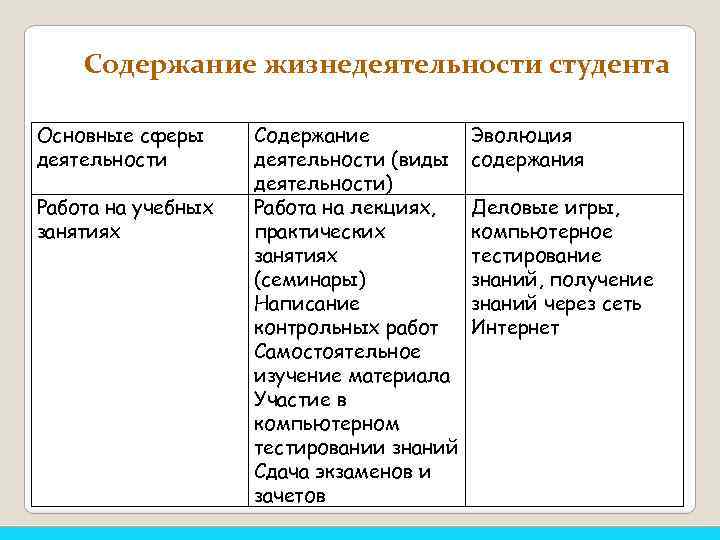 Содержание жизнедеятельности студента

| Основные сферы деятельности | Содержание деятельности (виды деятельности) | Эволюция содержания |
|---|---|---|
| Работа на учебных занятиях | Работа на лекциях, практических занятиях (семинары) Написание контрольных работ Самостоятельное изучение материала Участие в компьютерном тестировании знаний Сдача экзаменов и зачетов | Деловые игры, компьютерное тестирование знаний, получение знаний через сеть Интернет |